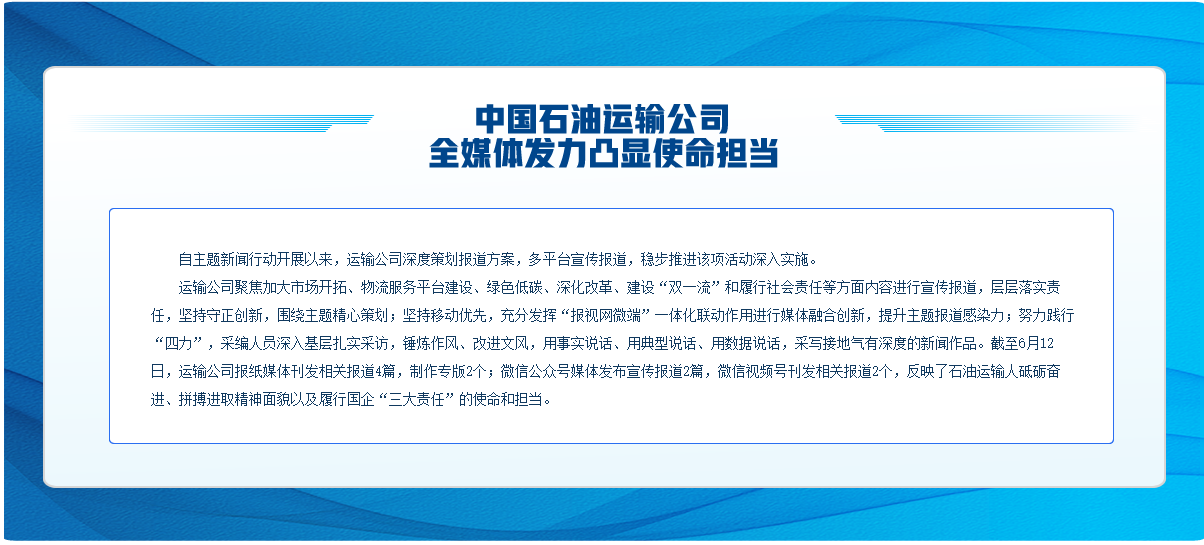 中国石油运输公司
全媒体发力凸显使命担当

自主题新闻行动开展以来，运输公司深度策划报道方案，多平台宣传报道，稳步推进该项活动深入实施。

运输公司聚焦加大市场开拓、物流服务平台建设、绿色低碳、深化改革、建设“双一流”和履行社会责任等方面内容进行宣传报道，层层落实责任，坚持守正创新，围绕主题精心策划；坚持移动优先，充分发挥“报视网微端”一体化联动作用进行媒体融合创新，提升主题报道感染力；努力践行“四力”，采编人员深入基层扎实采访，锤炼作风、改进文风，用事实说话、用典型说话、用数据说话，采写接地气有深度的新闻作品。截至6月12日，运输公司报纸媒体刊发相关报道4篇，制作专版2个；微信公众号媒体发布宣传报道2篇，微信视频号刊发相关报道2个，反映了石油运输人砥砺奋进、拼搏进取精神面貌以及履行国企“三大责任”的使命和担当。